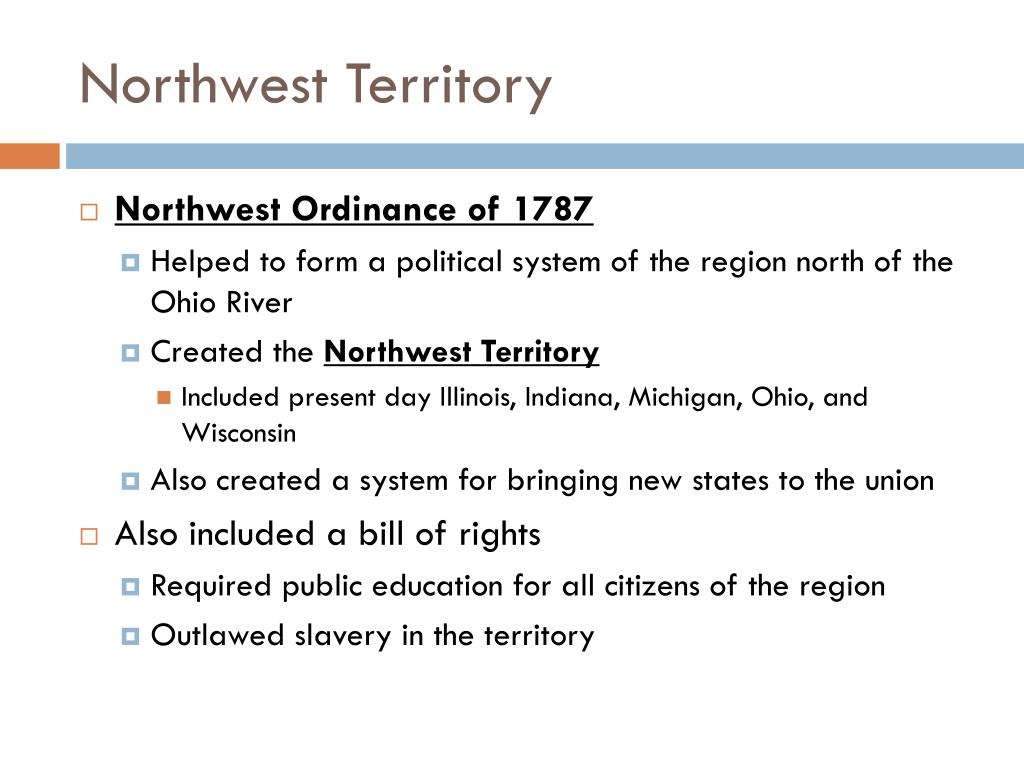 Northwest Territory

Northwest Ordinance of 1787

Helped to form a political system of the region north of the Ohio River

Created the Northwest Territory

Included present day Illinois, Indiana, Michigan, Ohio, and Wisconsin

Also created a system for bringing new states to the union

Also included a bill of rights

Required public education for all citizens of the region

Outlawed slavery in the territory